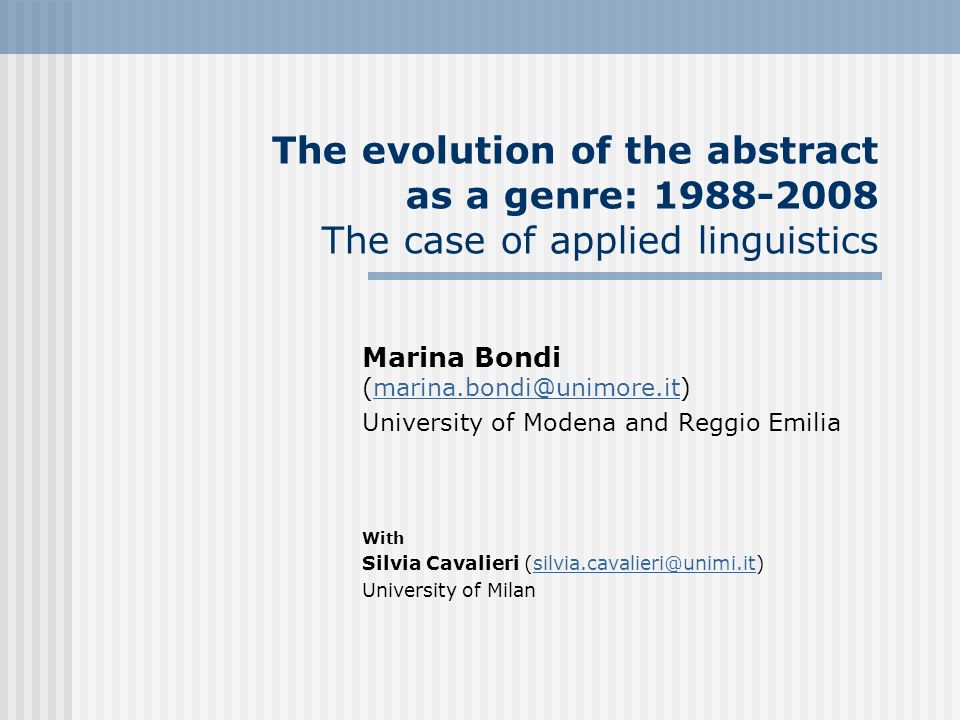 The evolution of the abstract as a genre: 1988-2008
The case of applied linguistics

Marina Bondi
(marina.bondi@unimore.it)
University of Modena and Reggio Emilia

With
Silvia Cavalieri (silvia.cavalieri@unimi.it)
University of Milan